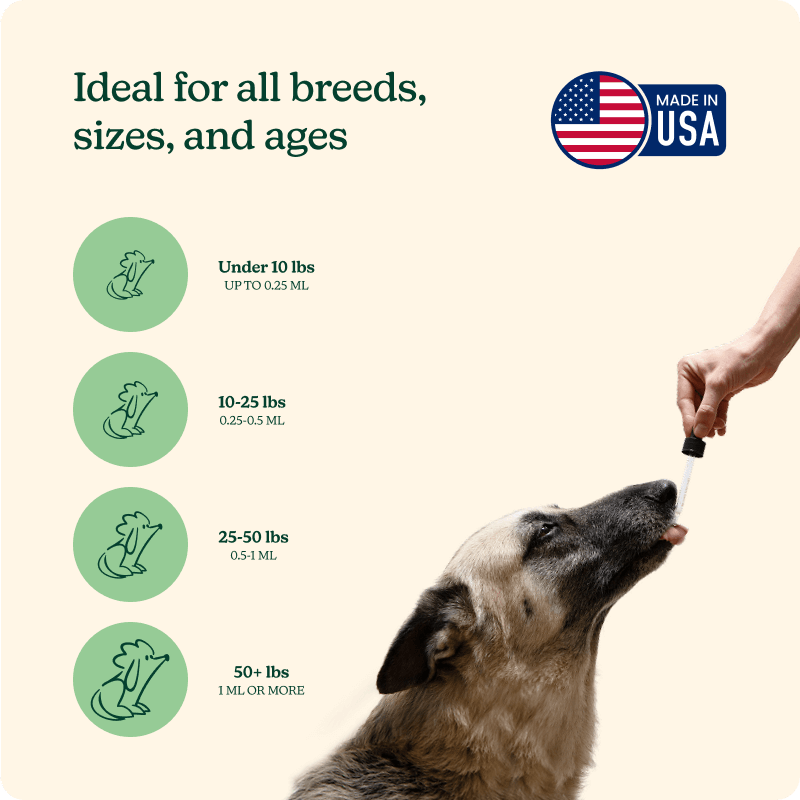 Ideal for all breeds, sizes, and ages

MADE IN USA

Under 10 lbs
UP TO 0.25 ML

10-25 lbs
0.25-0.5 ML

25-50 lbs
0.5-1 ML

50+ lbs
1 ML OR MORE